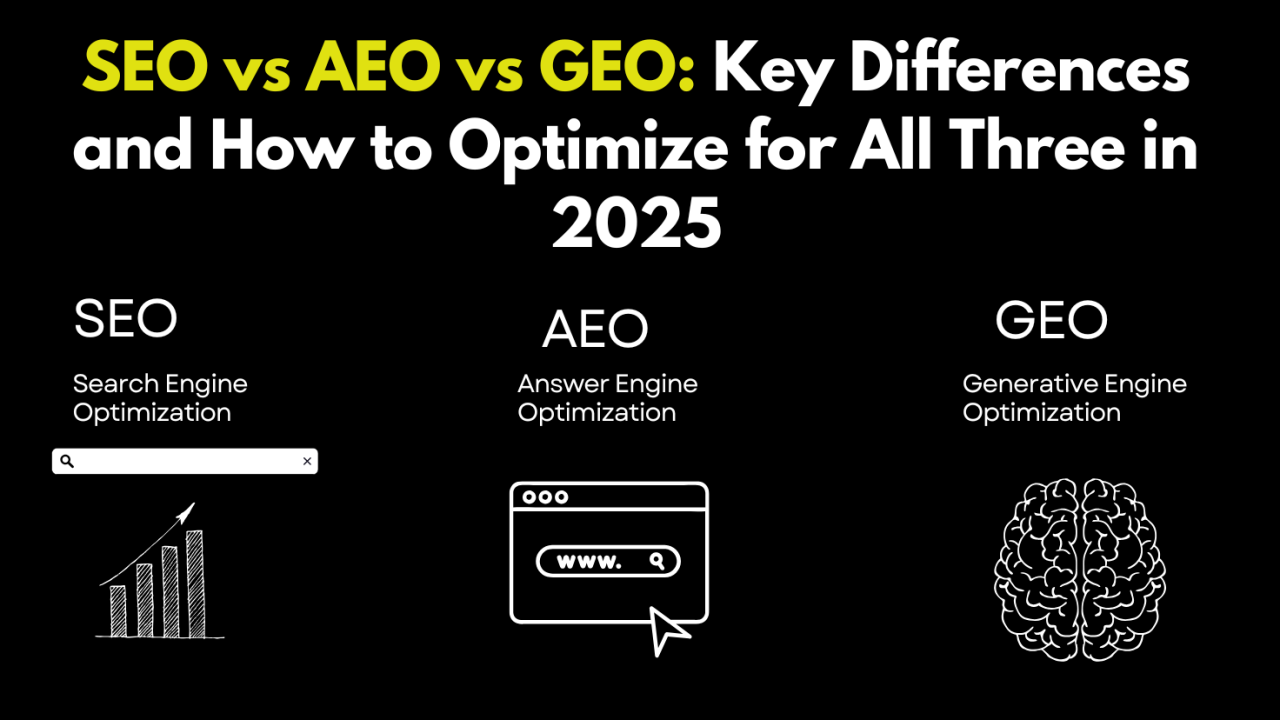 SEO vs AEO vs GEO: Key Differences and How to Optimize for All Three in 2025

SEO

Search Engine Optimization

AEO

Answer Engine Optimization

www.

GEO

Generative Engine Optimization